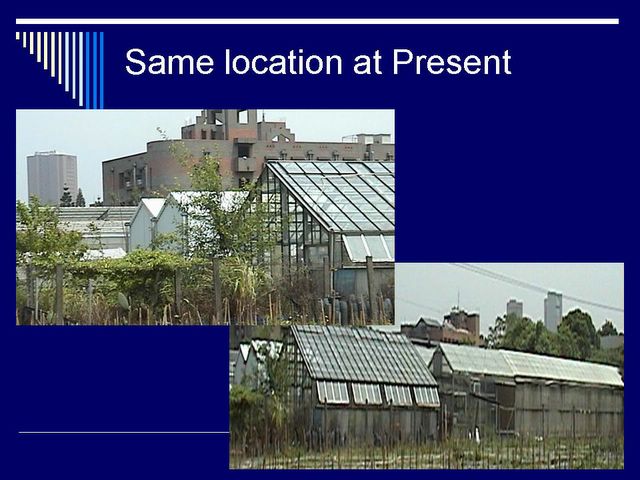 Same location at Present